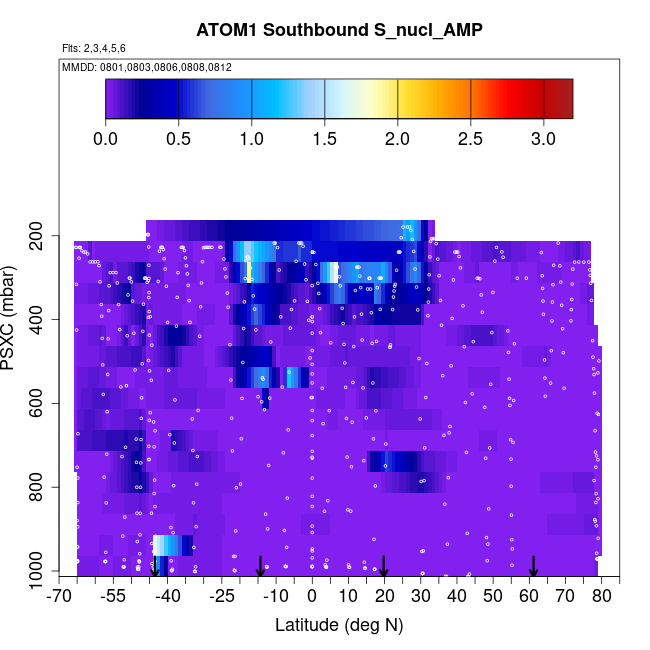 ATOM1 Southbound S_nucl_AMP

Flts: 2,3,4,5,6

MMDD: 0801,0803,0806,0808,0812

0.0 0.5 1.0 1.5 2.0 2.5 3.0

PSXC (mbar)

200
400
600
800
1000

-70 -55 -40 -25 -10 0 10 20 30 40 50 60 70 80

Latitude (deg N)